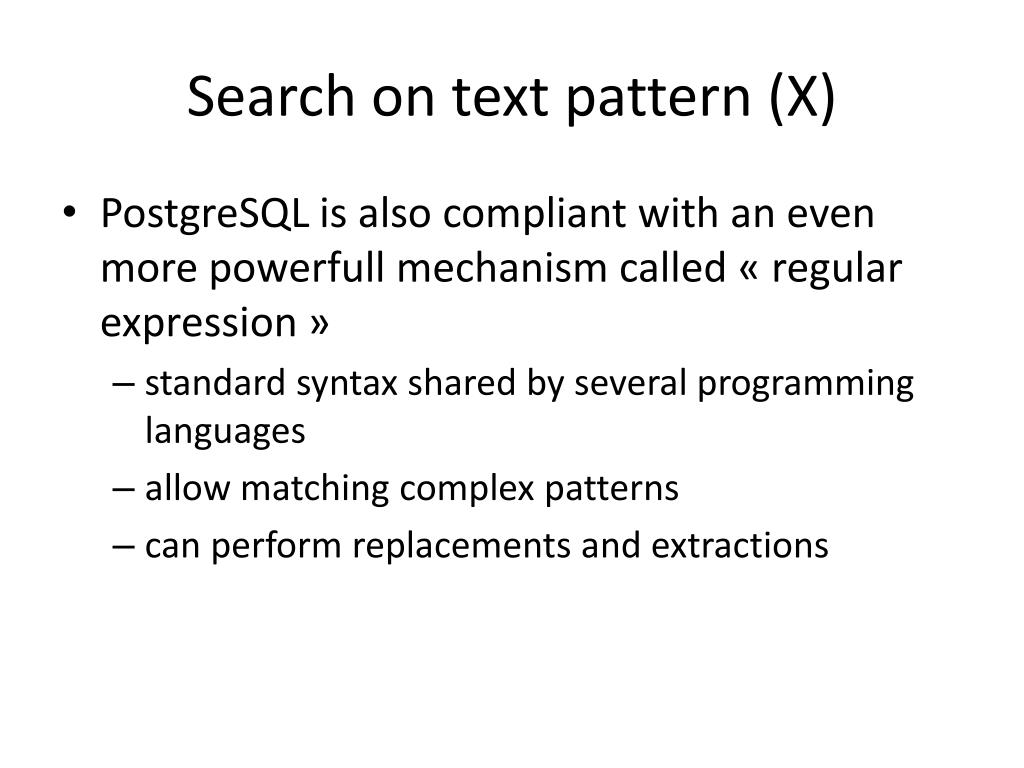 Search on text pattern (X)

• PostgreSQL is also compliant with an even more powerfull mechanism called « regular expression »
– standard syntax shared by several programming languages
– allow matching complex patterns
– can perform replacements and extractions